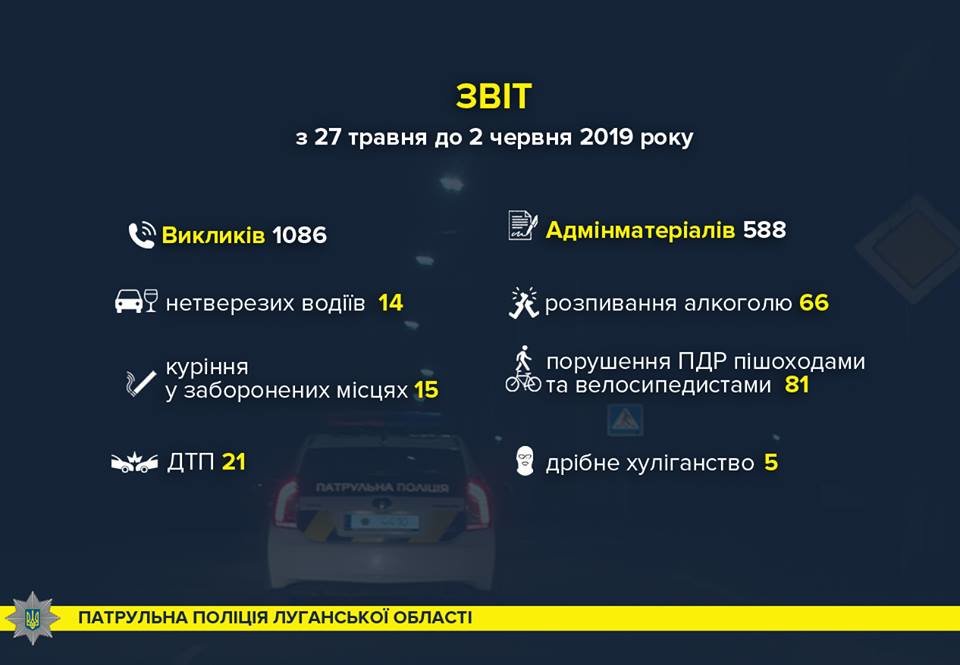 ЗВІТ
з 27 травня до 2 червня 2019 року

Викликів 1086

нетверезих водіїв 14

куріння у заборонених місцях 15

ДТП 21

Адмінматеріалів 588

розпивання алкоголю 66

порушення ПДР пішоходами та велосипедистами 81

дрібне хуліганство 5

ПАТРУЛЬНА ПОЛІЦІЯ

ПАТРУЛЬНА ПОЛІЦІЯ ЛУГАНСЬКОЇ ОБЛАСТІ